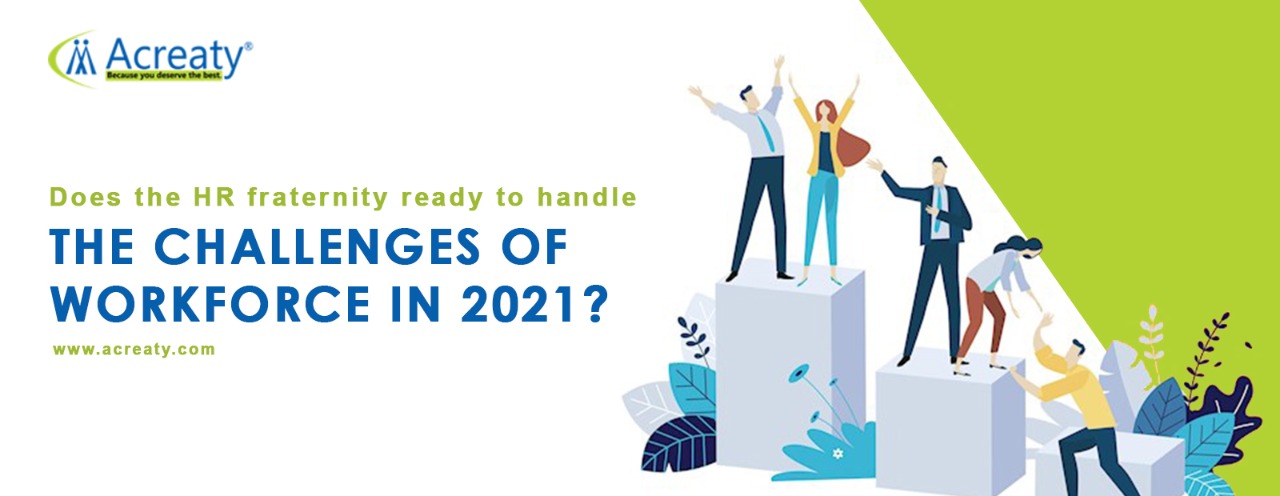 Acreaty®
Because you deserve the best.

Does the HR fraternity ready to handle

THE CHALLENGES OF WORKFORCE IN 2021?

www.acreaty.com